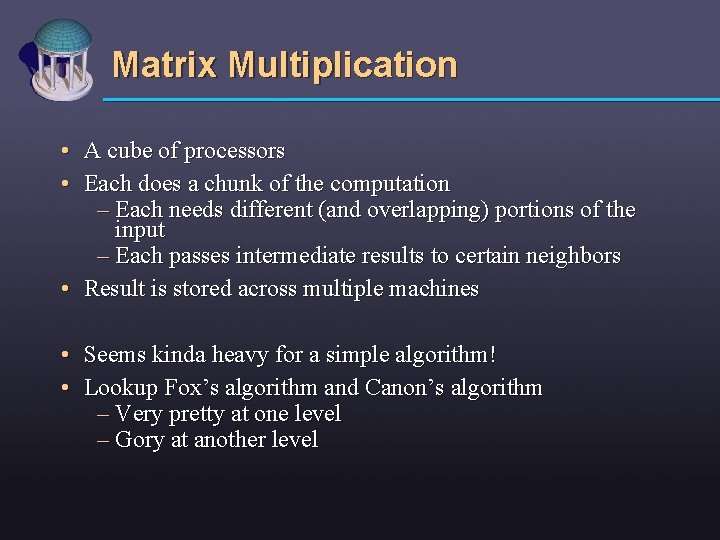 Matrix Multiplication

• A cube of processors
• Each does a chunk of the computation
– Each needs different (and overlapping) portions of the input
– Each passes intermediate results to certain neighbors
• Result is stored across multiple machines

• Seems kinda heavy for a simple algorithm!
• Lookup Fox's algorithm and Canon's algorithm
– Very pretty at one level
– Gory at another level